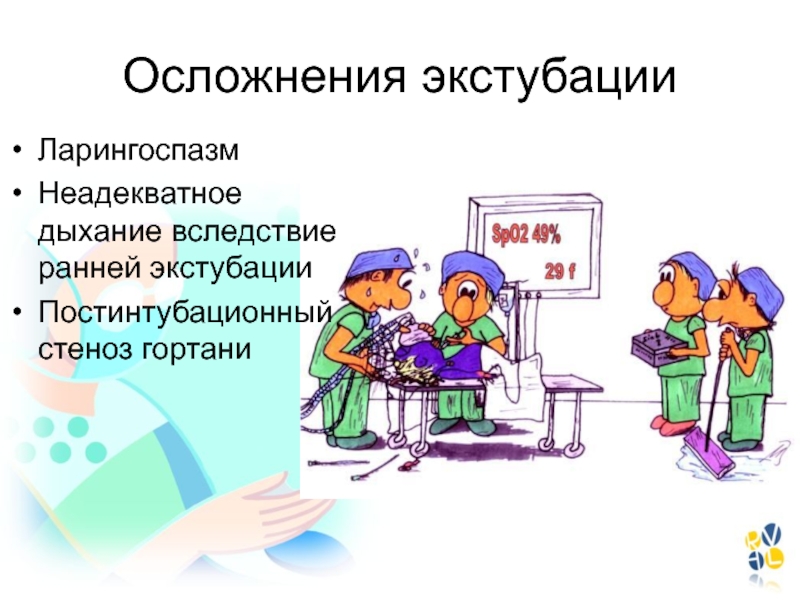 Осложнения экстубации

• Ларингоспазм
• Неадекватное дыхание вследствие ранней экстубации
• Постинтубационный стеноз гортани

SpO2 49%
29 f